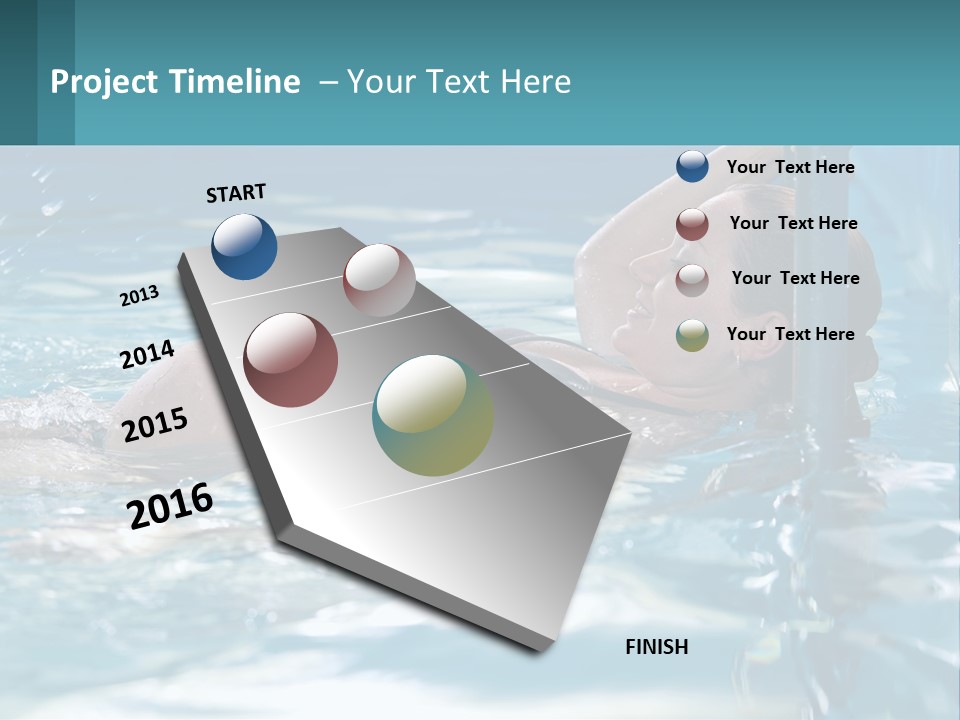 Project Timeline – Your Text Here

START

2013

2014

2015

2016

FINISH

Your Text Here

Your Text Here

Your Text Here

Your Text Here